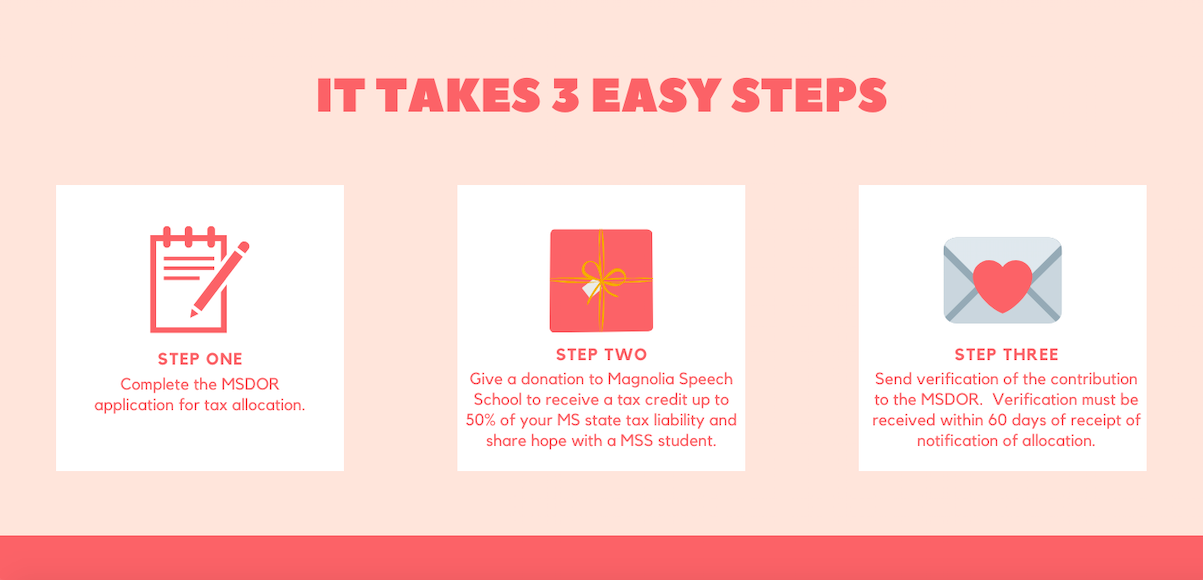 IT TAKES 3 EASY STEPS

STEP ONE
Complete the MSDOR application for tax allocation.

STEP TWO
Give a donation to Magnolia Speech School to receive a tax credit up to 50% of your MS state tax liability and share hope with a MSS student.

STEP THREE
Send verification of the contribution to the MSDOR. Verification must be received within 60 days of receipt of notification of allocation.